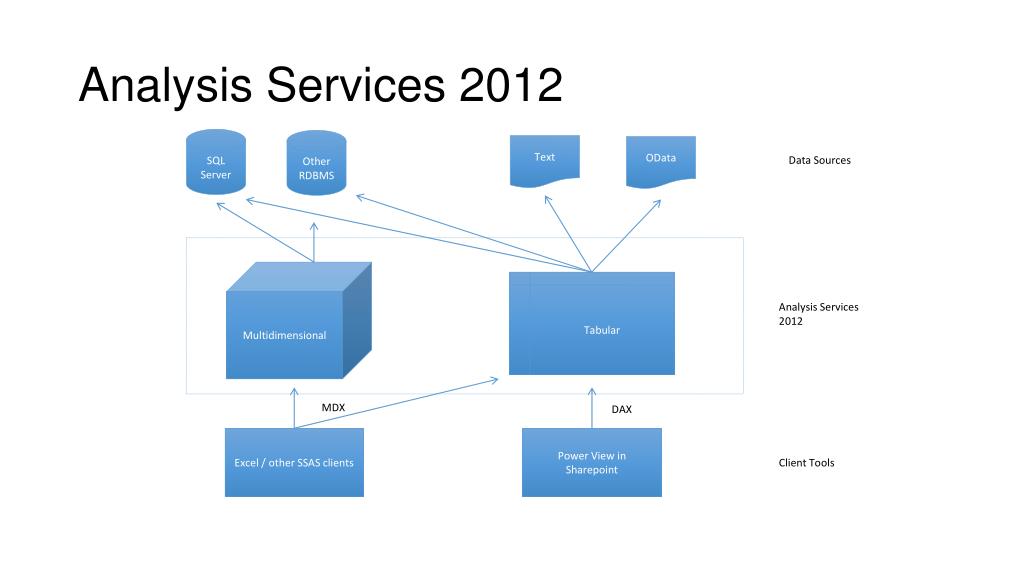 Analysis Services 2012

SQL Server

Other RDBMS

Text

OData

Data Sources

Multidimensional

Tabular

Analysis Services 2012

MDX

DAX

Excel / other SSAS clients

Power View in Sharepoint

Client Tools